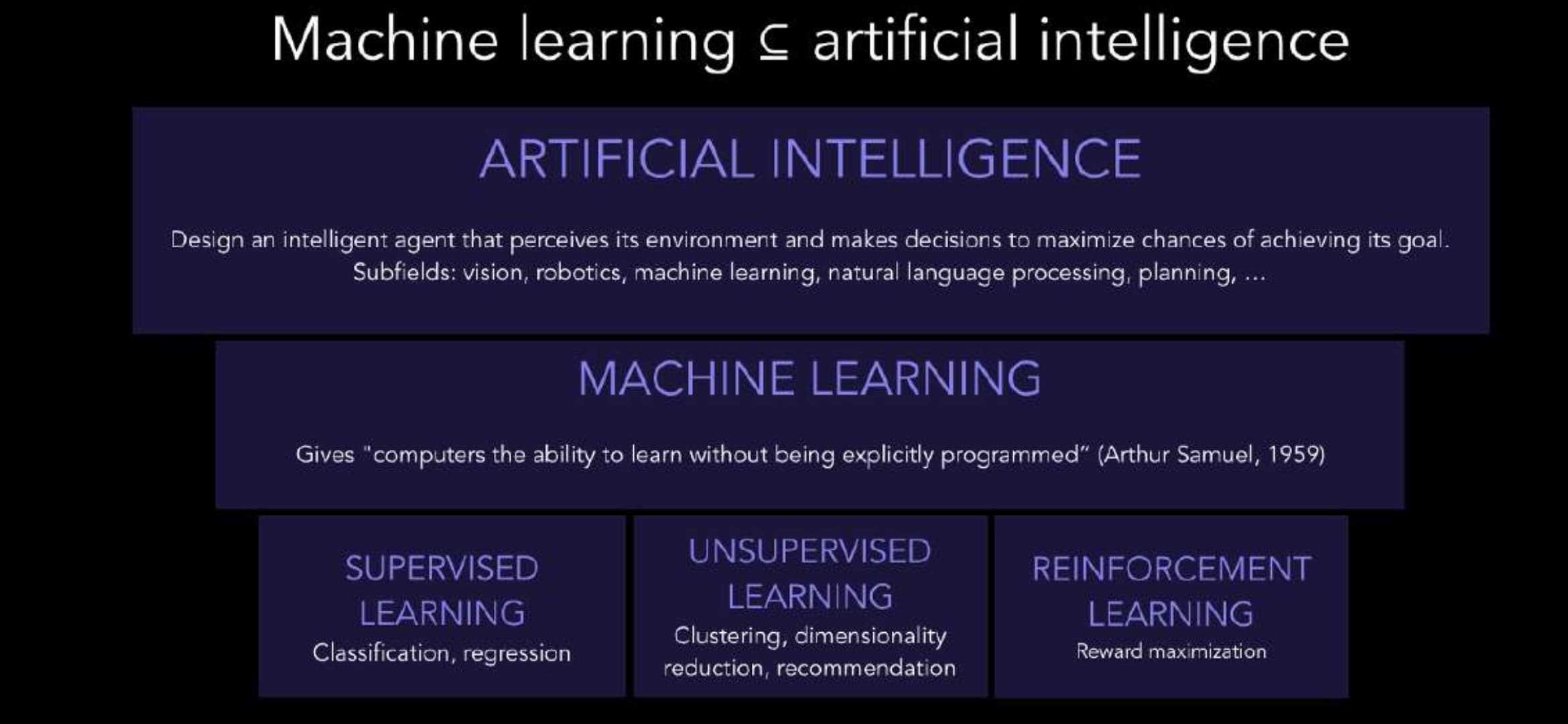 Machine learning $\subseteq$ artificial intelligence

ARTIFICIAL INTELLIGENCE

Design an intelligent agent that perceives its environment and makes decisions to maximize chances of achieving its goal. Subfields: vision, robotics, machine learning, natural language processing, planning, ...

MACHINE LEARNING

Gives "computers the ability to learn without being explicitly programmed" (Arthur Samuel, 1959)

SUPERVISED LEARNING
Classification, regression

UNSUPERVISED LEARNING
Clustering, dimensionality reduction, recommendation

REINFORCEMENT LEARNING
Reward maximization